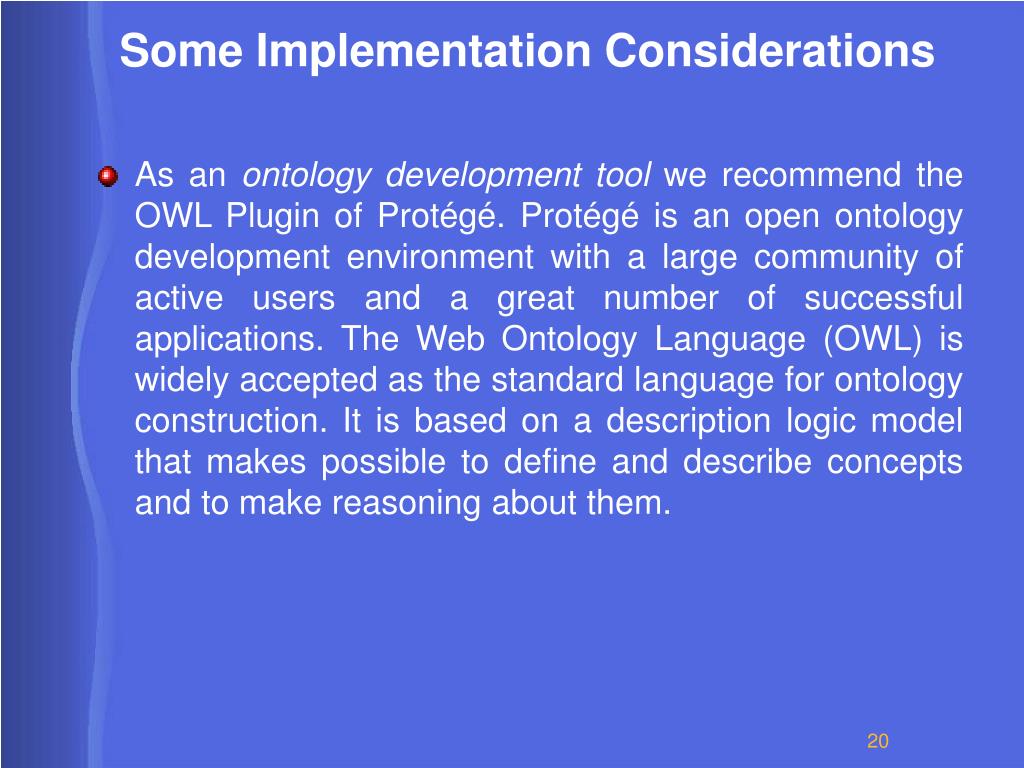 Some Implementation Considerations

As an ontology development tool we recommend the OWL Plugin of Protégé. Protégé is an open ontology development environment with a large community of active users and a great number of successful applications. The Web Ontology Language (OWL) is widely accepted as the standard language for ontology construction. It is based on a description logic model that makes possible to define and describe concepts and to make reasoning about them.

20